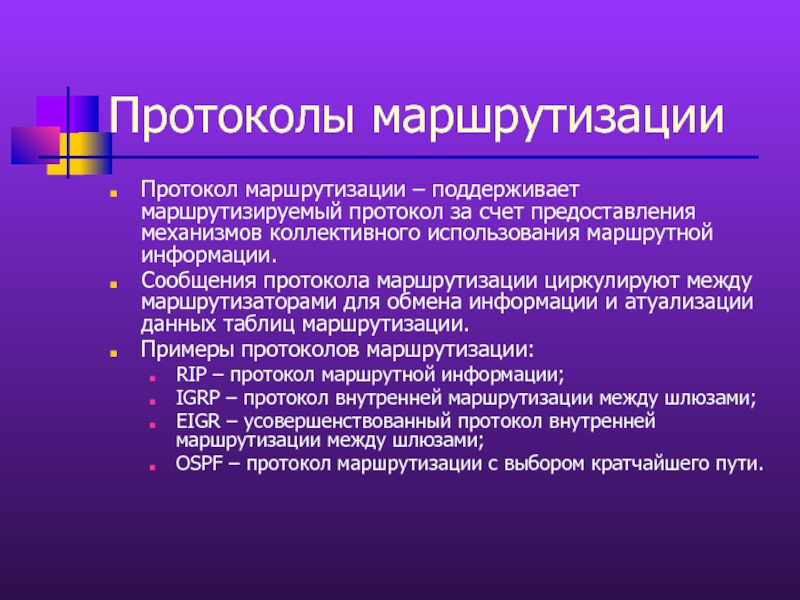 Протоколы маршрутизации

Протокол маршрутизации – поддерживает маршрутизируемый протокол за счет предоставления механизмов коллективного использования маршрутной информации.

Сообщения протокола маршрутизации циркулируют между маршрутизаторами для обмена информации и атуализации данных таблиц маршрутизации.

Примеры протоколов маршрутизации:

RIP – протокол маршрутной информации;

IGRP – протокол внутренней маршрутизации между шлюзами;

EIGR – усовершенствованный протокол внутренней маршрутизации между шлюзами;

OSPF – протокол маршрутизации с выбором кратчайшего пути.